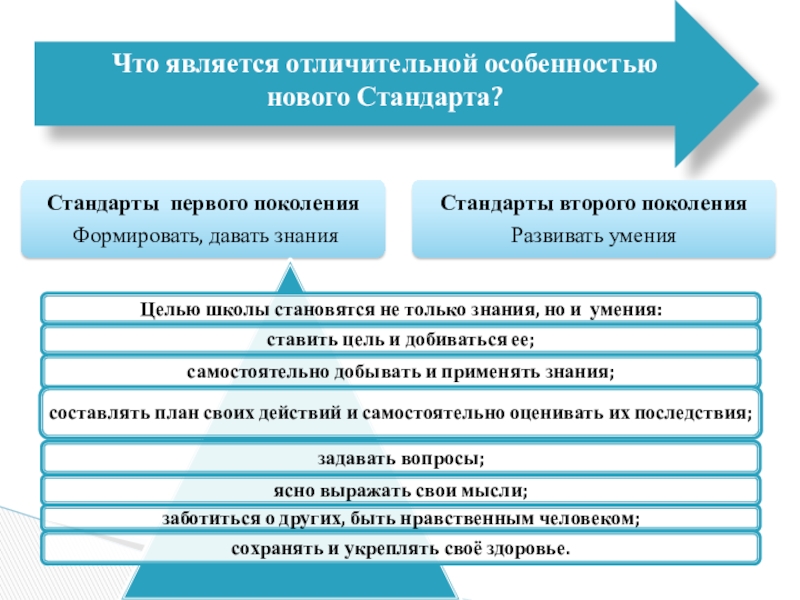 Что является отличительной особенностью нового Стандарта?

Стандарты первого поколения
Формировать, давать знания

Стандарты второго поколения
Развивать умения

Целью школы становятся не только знания, но и умения:

ставить цель и добиваться ее;

самостоятельно добывать и применять знания;

составлять план своих действий и самостоятельно оценивать их последствия;

задавать вопросы;

ясно выражать свои мысли;

заботиться о других, быть нравственным человеком;

сохранять и укреплять своё здоровье.